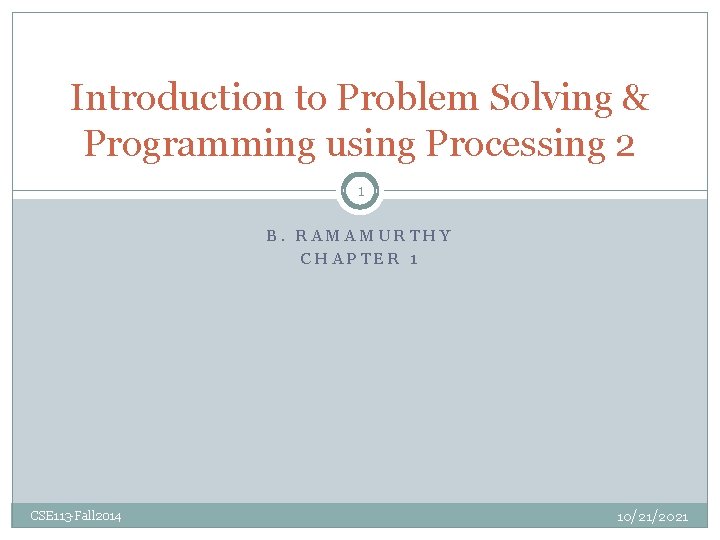 Introduction to Problem Solving & Programming using Processing 2

1

B. RAMAMURTHY
CHAPTER 1

CSE113-Fall2014

10/21/2021